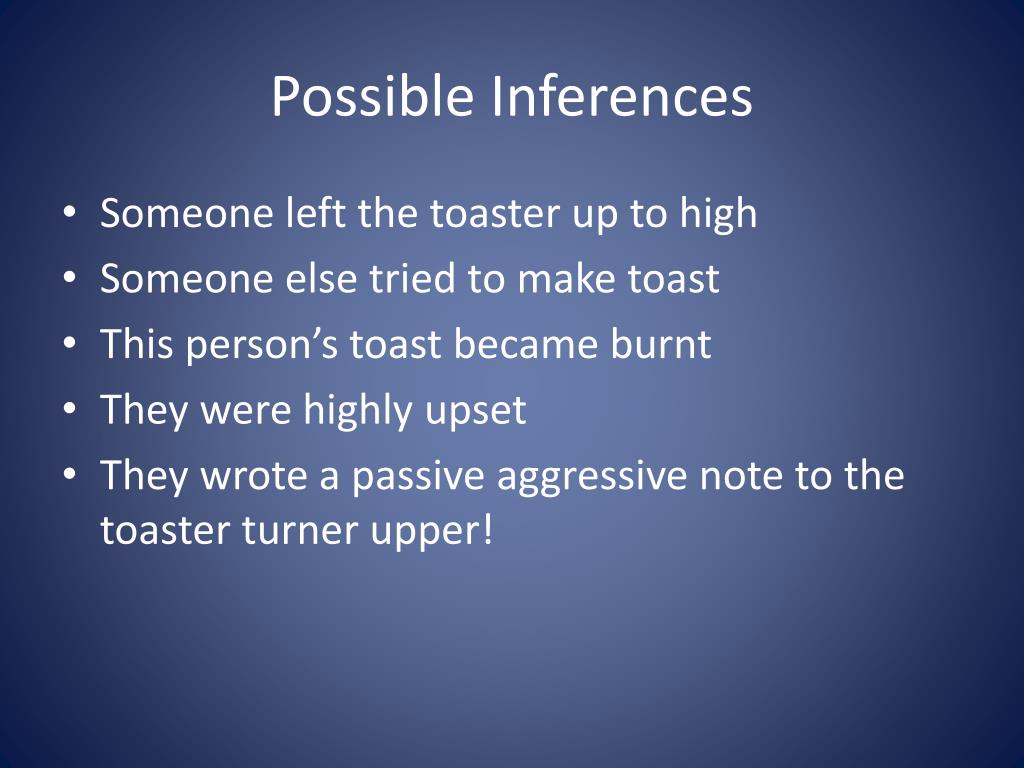 Possible Inferences

• Someone left the toaster up to high
• Someone else tried to make toast
• This person's toast became burnt
• They were highly upset
• They wrote a passive aggressive note to the toaster turner upper!